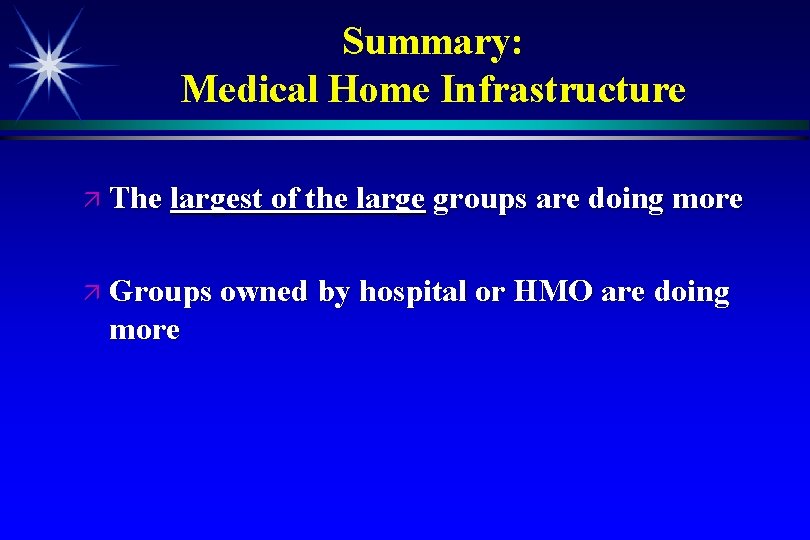 Summary:
Medical Home Infrastructure

The largest of the large groups are doing more

Groups owned by hospital or HMO are doing more